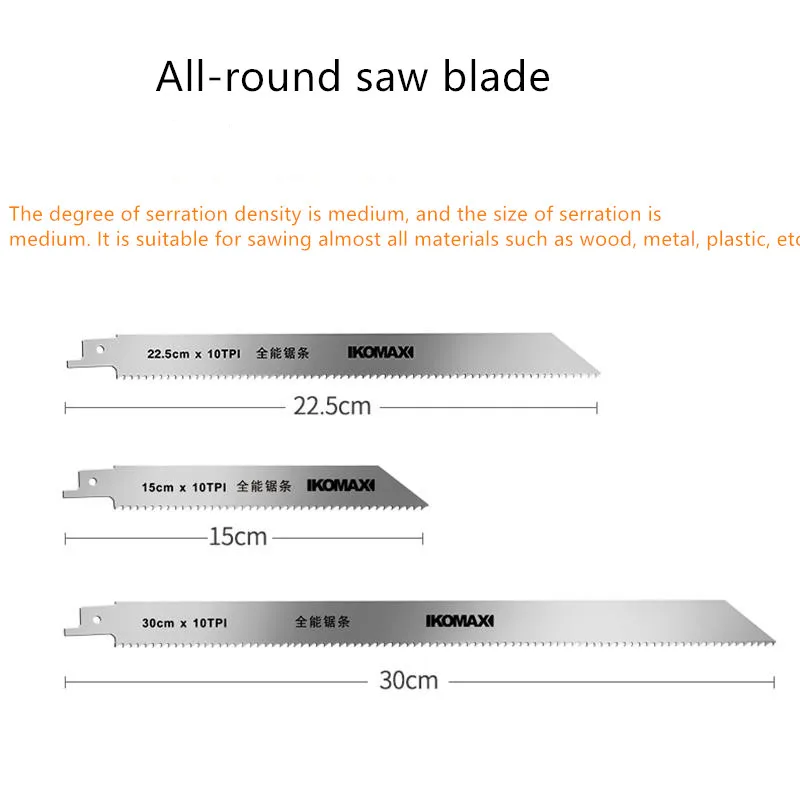 All-round saw blade

The degree of serration density is medium, and the size of serration is medium. It is suitable for sawing almost all materials such as wood, metal, plastic, etc

22.5cm x 10TPI 全能锯条 IKOMAX

22.5cm

15cm x 10TPI 全能锯条 IKOMAX

15cm

30cm x 10TPI 全能锯条 IKOMAX

30cm